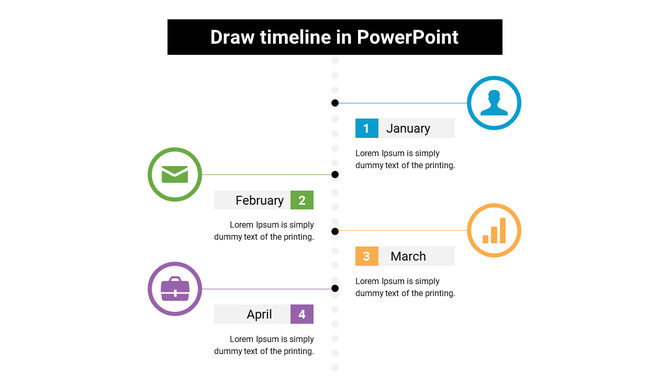 Draw timeline in PowerPoint

1 January

Lorem Ipsum is simply dummy text of the printing.

February 2

Lorem Ipsum is simply dummy text of the printing.

3 March

Lorem Ipsum is simply dummy text of the printing.

April 4

Lorem Ipsum is simply dummy text of the printing.